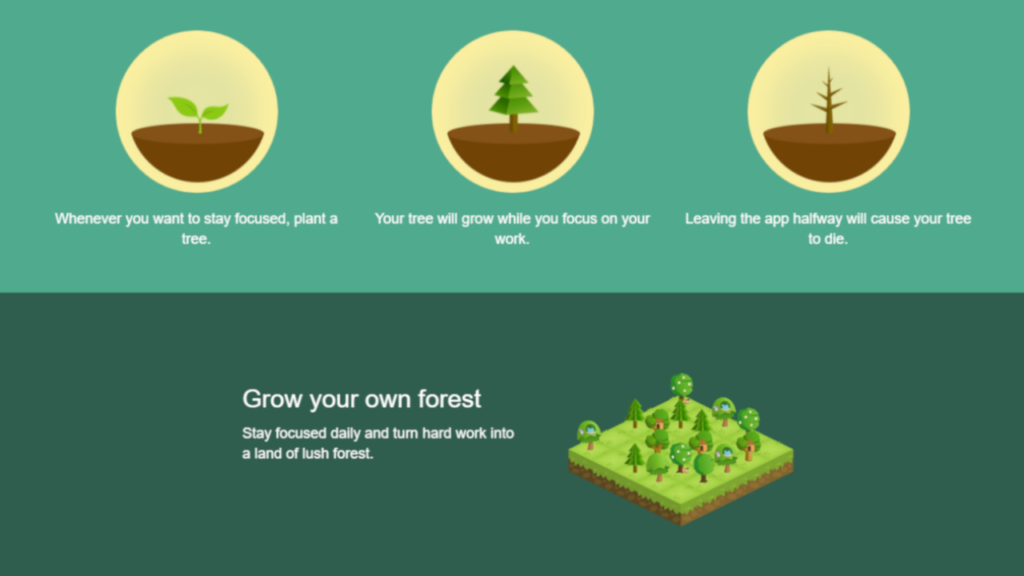 Whenever you want to stay focused, plant a tree.

Your tree will grow while you focus on your work.

Leaving the app halfway will cause your tree to die.

Grow your own forest

Stay focused daily and turn hard work into a land of lush forest.